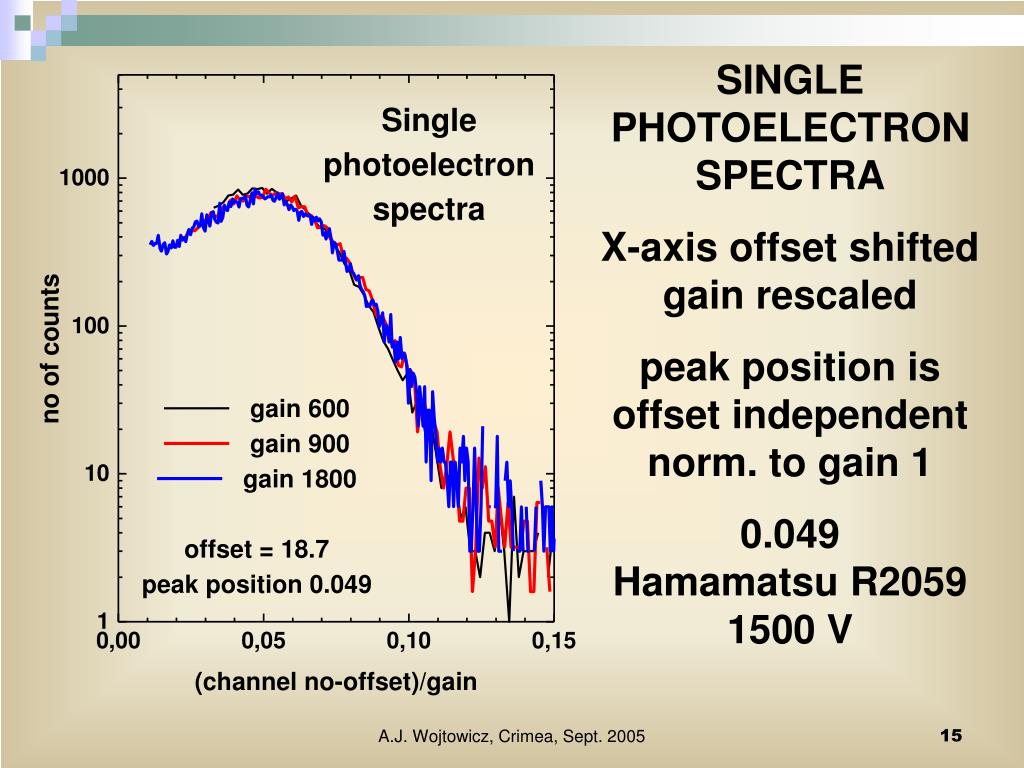 Single photoelectron spectra

1000
100
10
1

no of counts

gain 600
gain 900
gain 1800

offset = 18.7
peak position 0.049

0,00
0,05
0,10
0,15

(channel no-offset)/gain

SINGLE PHOTOELECTRON SPECTRA

X-axis offset shifted gain rescaled

peak position is offset independent norm. to gain 1

0.049
Hamamatsu R2059
1500 V

A.J. Wojtowicz, Crimea, Sept. 2005

15